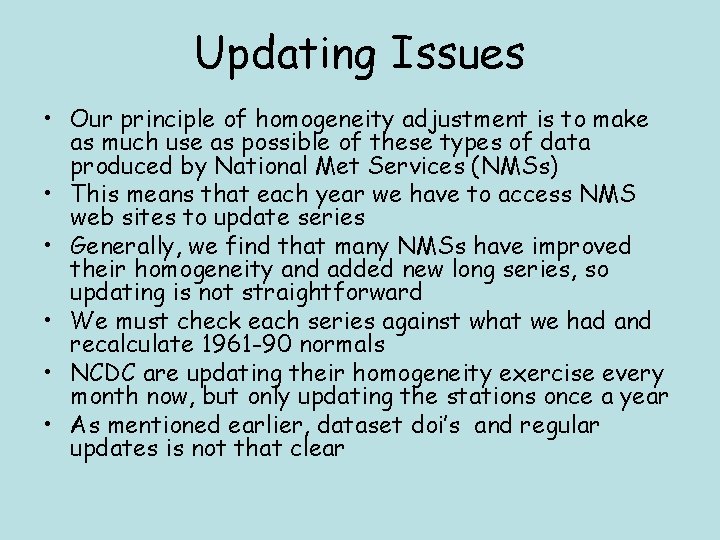 Updating Issues

• Our principle of homogeneity adjustment is to make as much use as possible of these types of data produced by National Met Services (NMSs)
• This means that each year we have to access NMS web sites to update series
• Generally, we find that many NMSs have improved their homogeneity and added new long series, so updating is not straightforward
• We must check each series against what we had and recalculate 1961-90 normals
• NCDC are updating their homogeneity exercise every month now, but only updating the stations once a year
• As mentioned earlier, dataset doi's and regular updates is not that clear